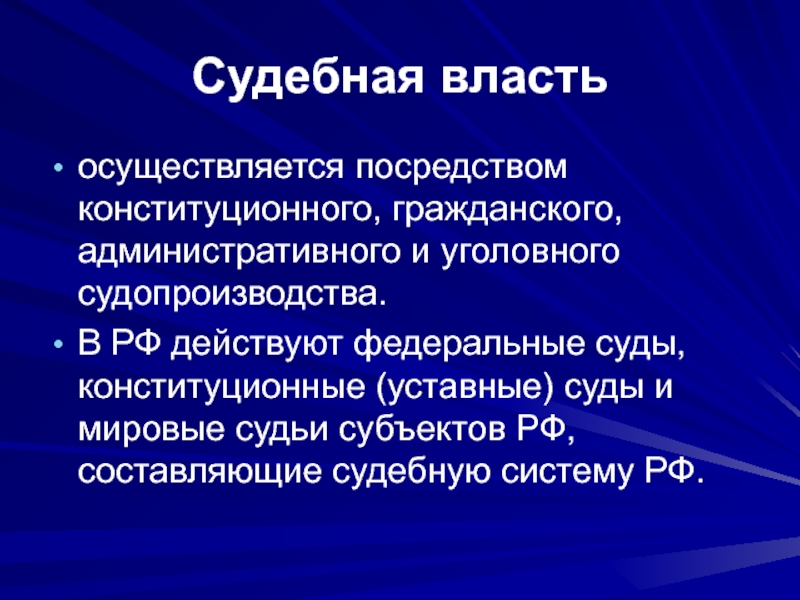 Судебная власть

• осуществляется посредством конституционного, гражданского, административного и уголовного судопроизводства.

• В РФ действуют федеральные суды, конституционные (уставные) суды и мировые судьи субъектов РФ, составляющие судебную систему РФ.